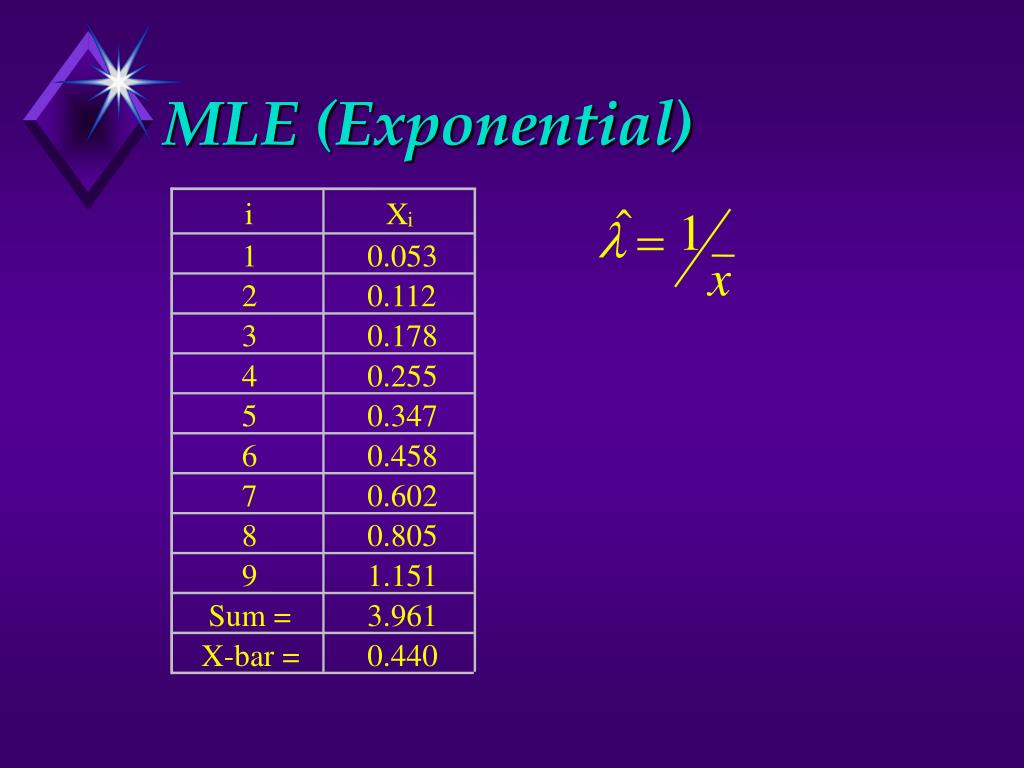 MLE (Exponential)

| i | $X_i$ |
|---|---|
| 1 | 0.053 |
| 2 | 0.112 |
| 3 | 0.178 |
| 4 | 0.255 |
| 5 | 0.347 |
| 6 | 0.458 |
| 7 | 0.602 |
| 8 | 0.805 |
| 9 | 1.151 |
| Sum = | 3.961 |
| X-bar = | 0.440 |

$\hat{\lambda} = 1/\bar{x}$